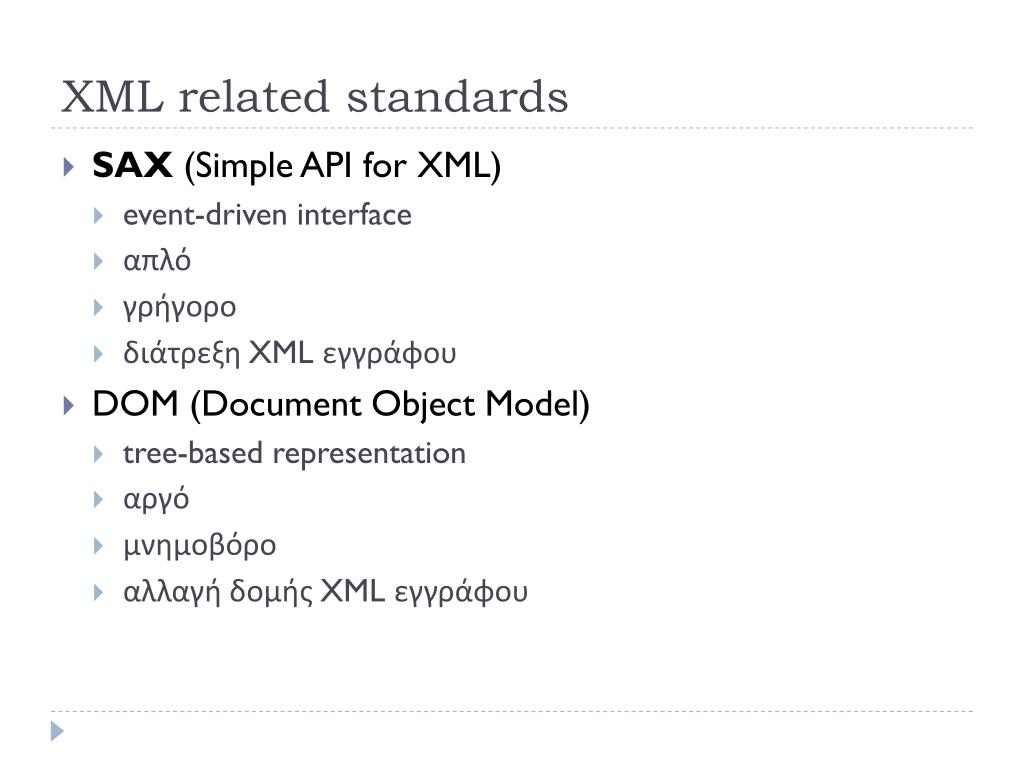 XML related standards

SAX (Simple API for XML)
event-driven interface
απλό
γρήγορο
διάτρεξη XML εγγράφου

DOM (Document Object Model)
tree-based representation
αργό
μνημοβόρο
αλλαγή δομής XML εγγράφου